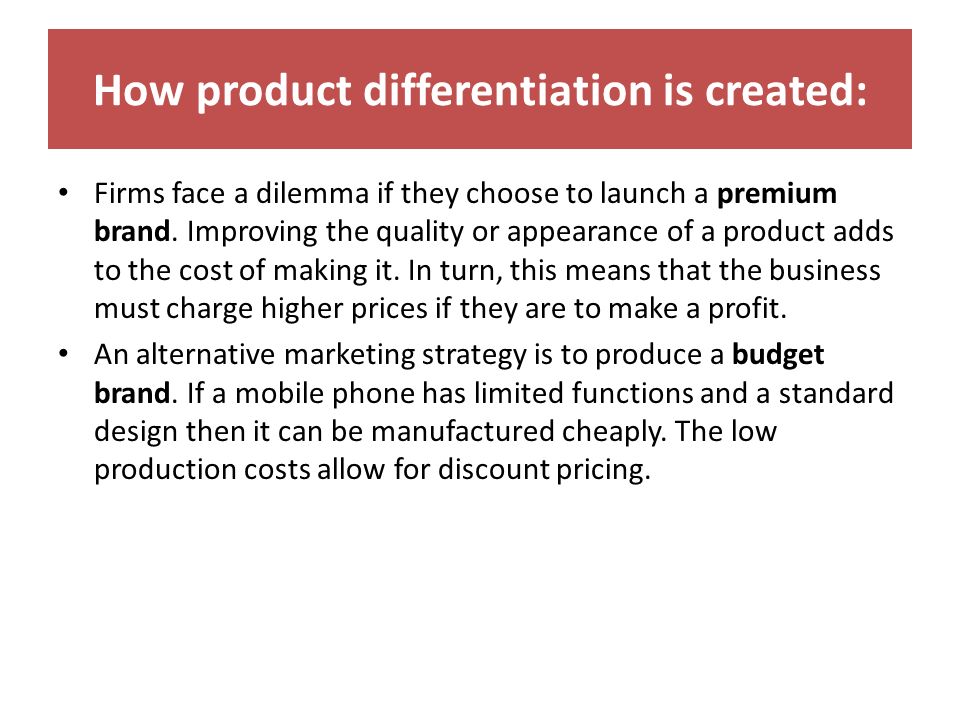 How product differentiation is created:

• Firms face a dilemma if they choose to launch a premium brand. Improving the quality or appearance of a product adds to the cost of making it. In turn, this means that the business must charge higher prices if they are to make a profit.

• An alternative marketing strategy is to produce a budget brand. If a mobile phone has limited functions and a standard design then it can be manufactured cheaply. The low production costs allow for discount pricing.